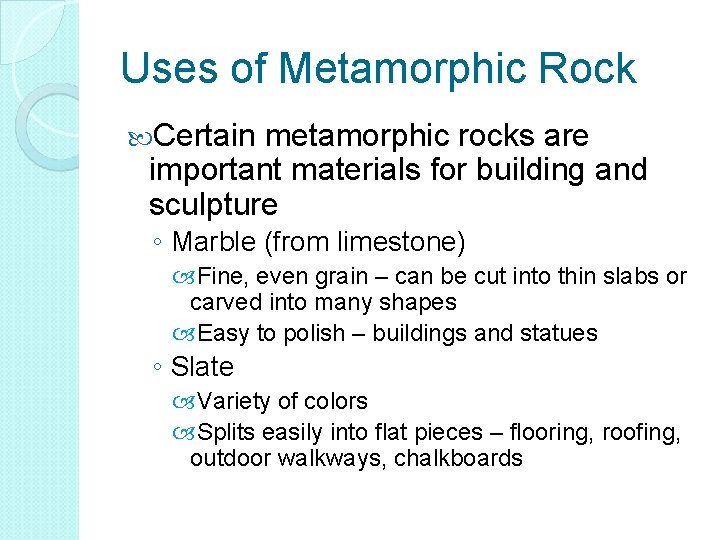 Uses of Metamorphic Rock

Certain metamorphic rocks are important materials for building and sculpture

◦ Marble (from limestone)

Fine, even grain – can be cut into thin slabs or carved into many shapes

Easy to polish – buildings and statues

◦ Slate

Variety of colors

Splits easily into flat pieces – flooring, roofing, outdoor walkways, chalkboards